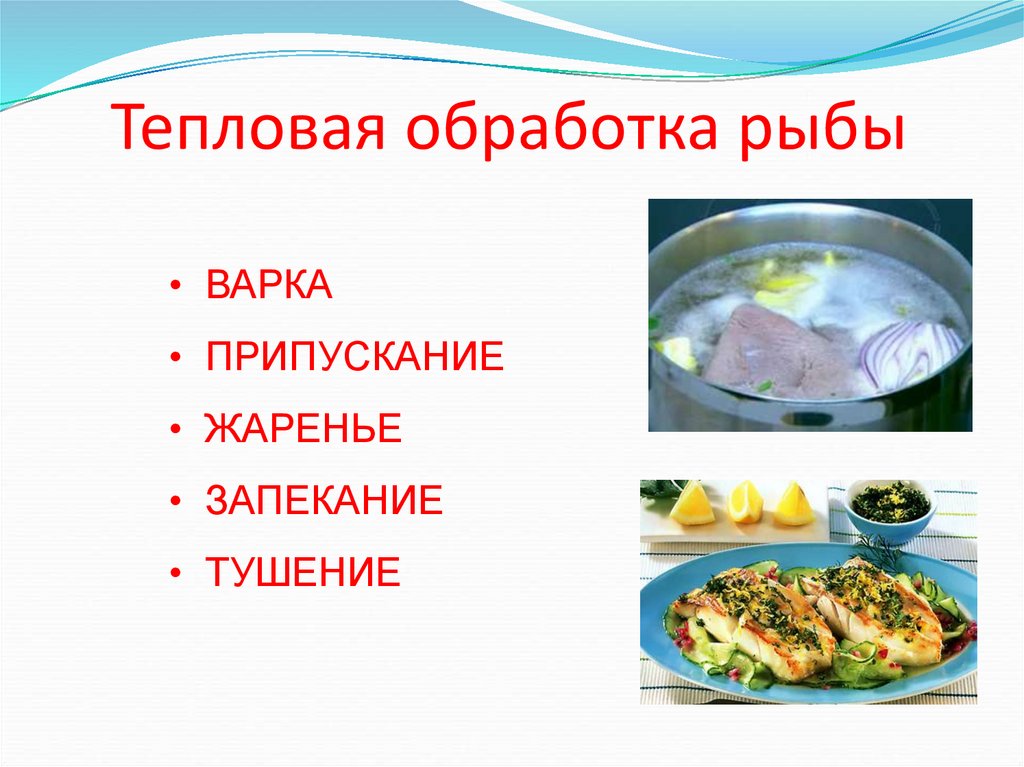 Тепловая обработка рыбы

• ВАРКА
• ПРИПУСКАНИЕ
• ЖАРЕНЬЕ
• ЗАПЕКАНИЕ
• ТУШЕНИЕ